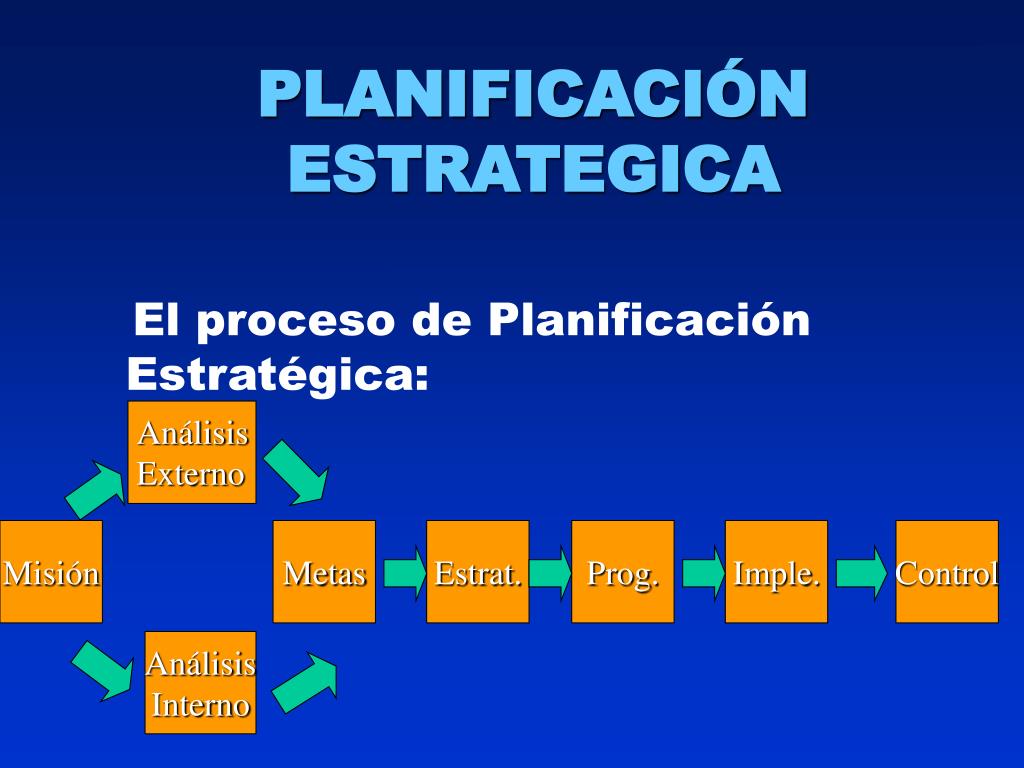 PLANIFICACIÓN ESTRATEGICA

El proceso de Planificación Estratégica:

Análisis Externo

Misión

Metas

Estrat.

Prog.

Imple.

Control

Análisis Interno